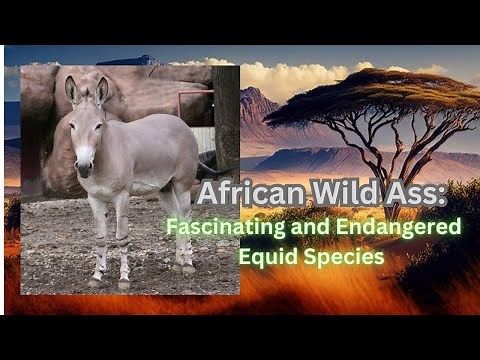 African Wild Ass:
Fascinating and Endangered Equid Species